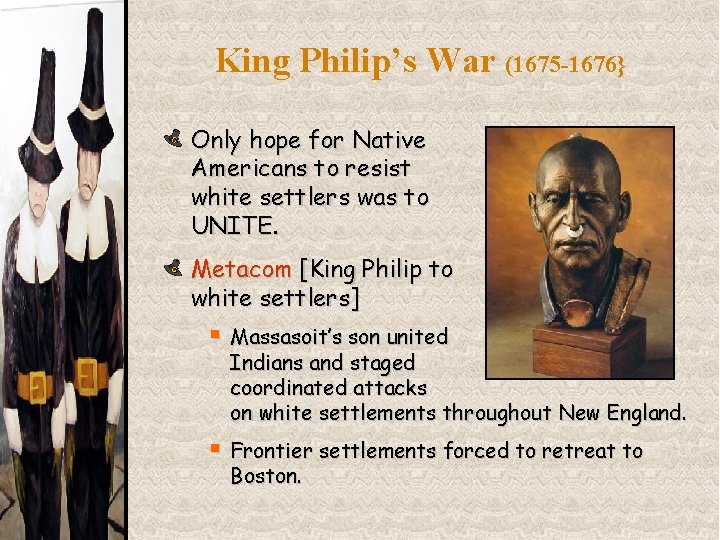 King Philip's War (1675-1676}

Only hope for Native Americans to resist white settlers was to UNITE.

Metacom [King Philip to white settlers]

Massasoit's son united Indians and staged coordinated attacks on white settlements throughout New England.

Frontier settlements forced to retreat to Boston.